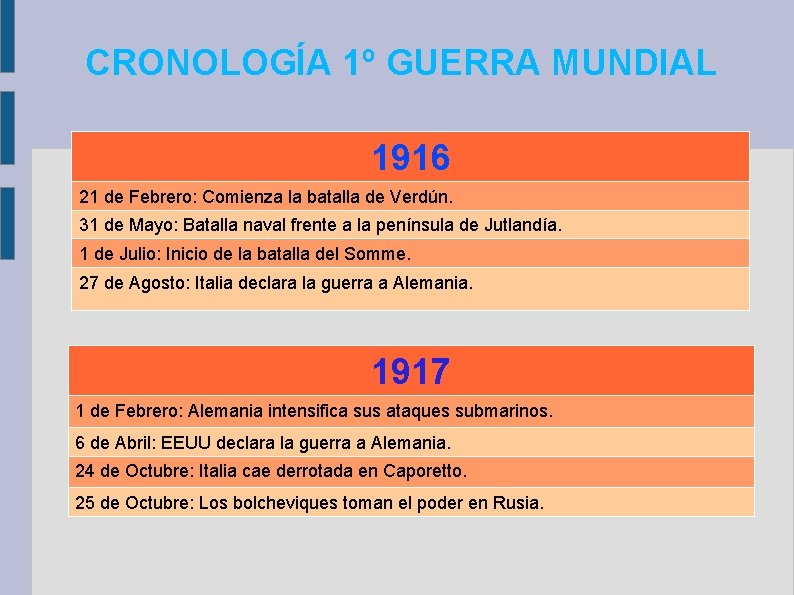 CRONOLOGÍA 1º GUERRA MUNDIAL

| 1916 |
|---|
| 21 de Febrero: Comienza la batalla de Verdún. |
| 31 de Mayo: Batalla naval frente a la península de Jutlandía. |
| 1 de Julio: Inicio de la batalla del Somme. |
| 27 de Agosto: Italia declara la guerra a Alemania. |

| 1917 |
|---|
| 1 de Febrero: Alemania intensifica sus ataques submarinos. |
| 6 de Abril: EEUU declara la guerra a Alemania. |
| 24 de Octubre: Italia cae derrotada en Caporetto. |
| 25 de Octubre: Los bolcheviques toman el poder en Rusia. |